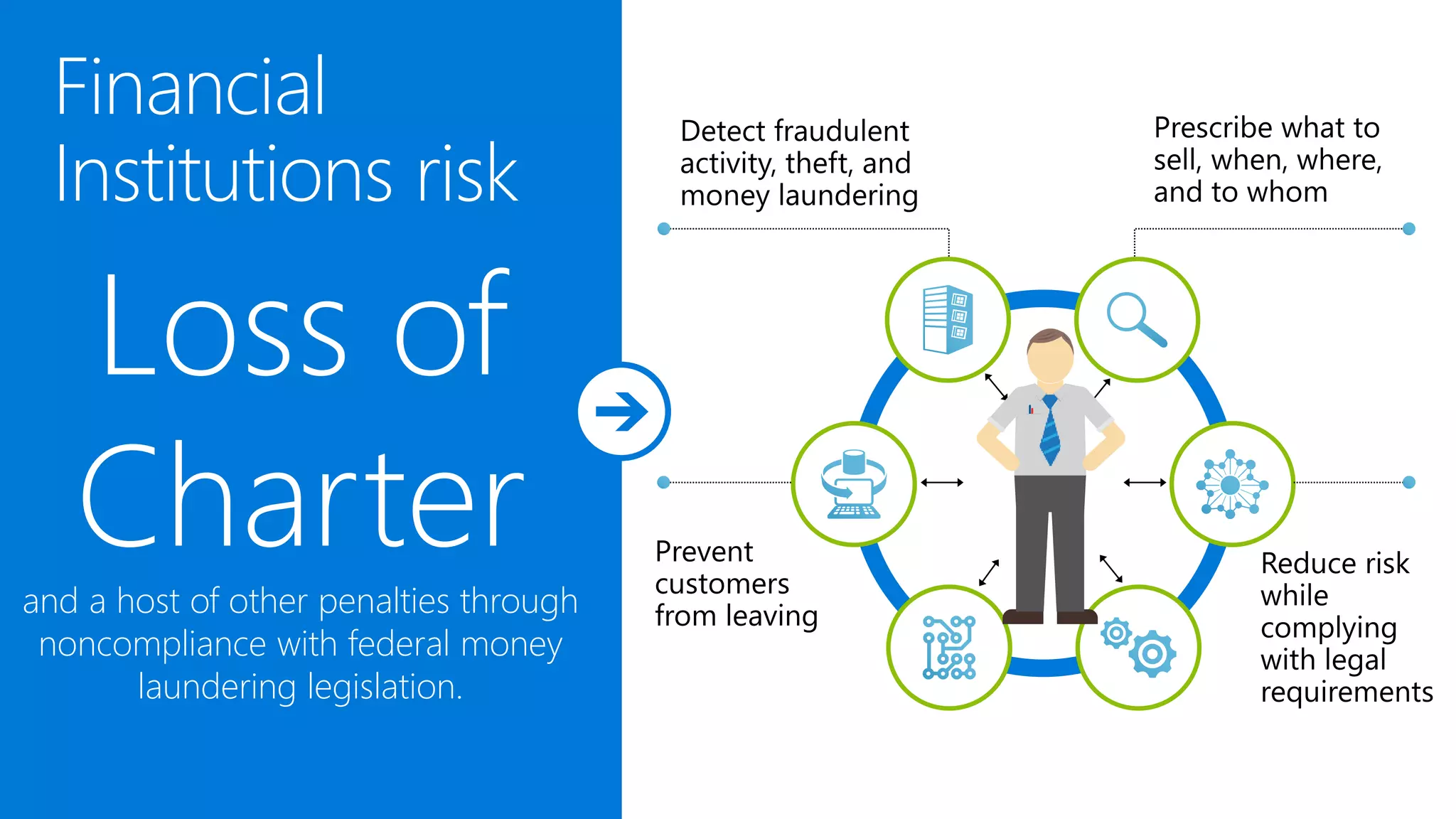 Financial Institutions risk

Loss of Charter

and a host of other penalties through noncompliance with federal money laundering legislation.

Detect fraudulent activity, theft, and money laundering

Prescribe what to sell, when, where, and to whom

Prevent customers from leaving

Reduce risk while complying with legal requirements